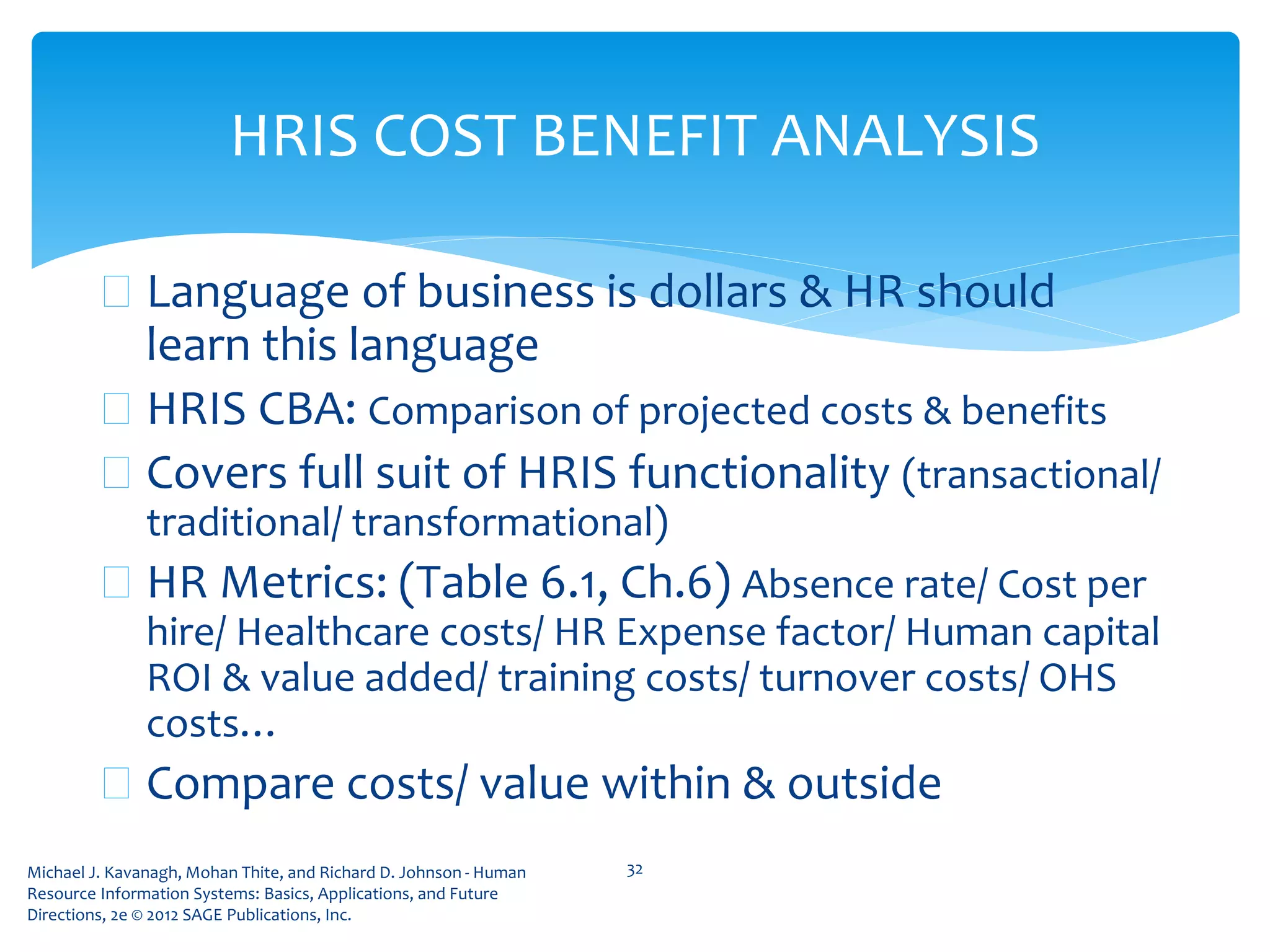 HRIS COST BENEFIT ANALYSIS

Language of business is dollars & HR should learn this language

HRIS CBA: Comparison of projected costs & benefits

Covers full suit of HRIS functionality (transactional/ traditional/ transformational)

HR Metrics: (Table 6.1, Ch.6) Absence rate/ Cost per hire/ Healthcare costs/ HR Expense factor/ Human capital ROI & value added/ training costs/ turnover costs/ OHS costs…

Compare costs/ value within & outside

Michael J. Kavanagh, Mohan Thite, and Richard D. Johnson - Human Resource Information Systems: Basics, Applications, and Future Directions, 2e © 2012 SAGE Publications, Inc.

32